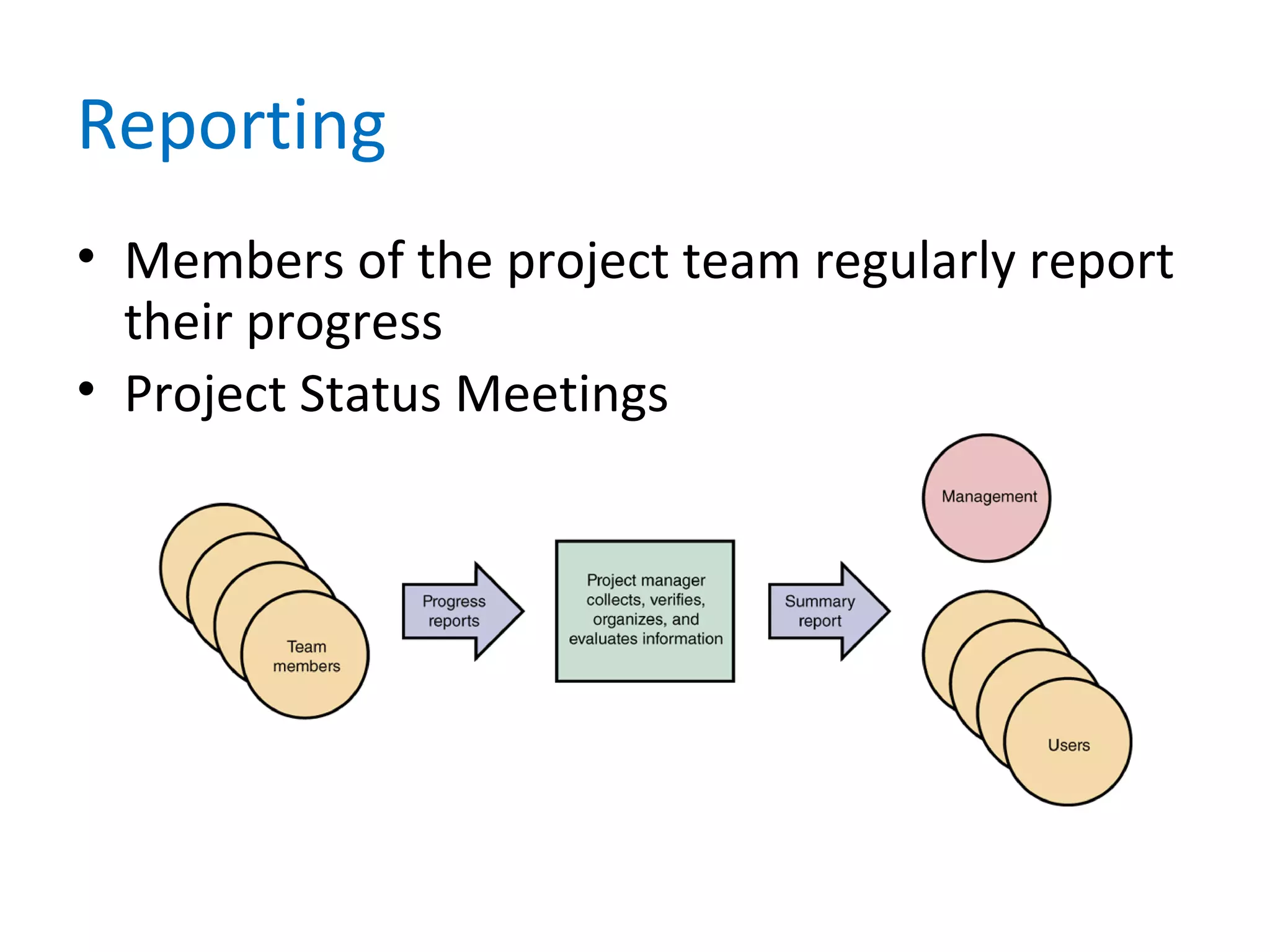 Reporting

• Members of the project team regularly report their progress
• Project Status Meetings

Team members

Progress reports

Project manager collects, verifies, organizes, and evaluates information

Summary report

Management

Users